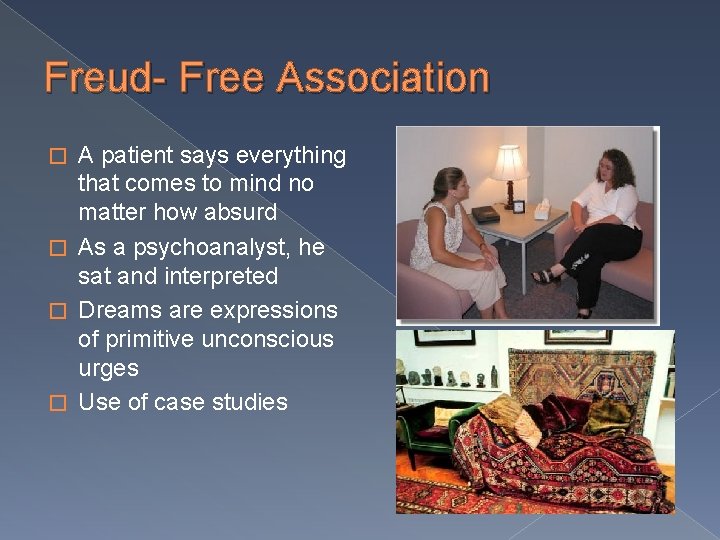 Freud- Free Association

□ A patient says everything that comes to mind no matter how absurd
□ As a psychoanalyst, he sat and interpreted
□ Dreams are expressions of primitive unconscious urges
□ Use of case studies